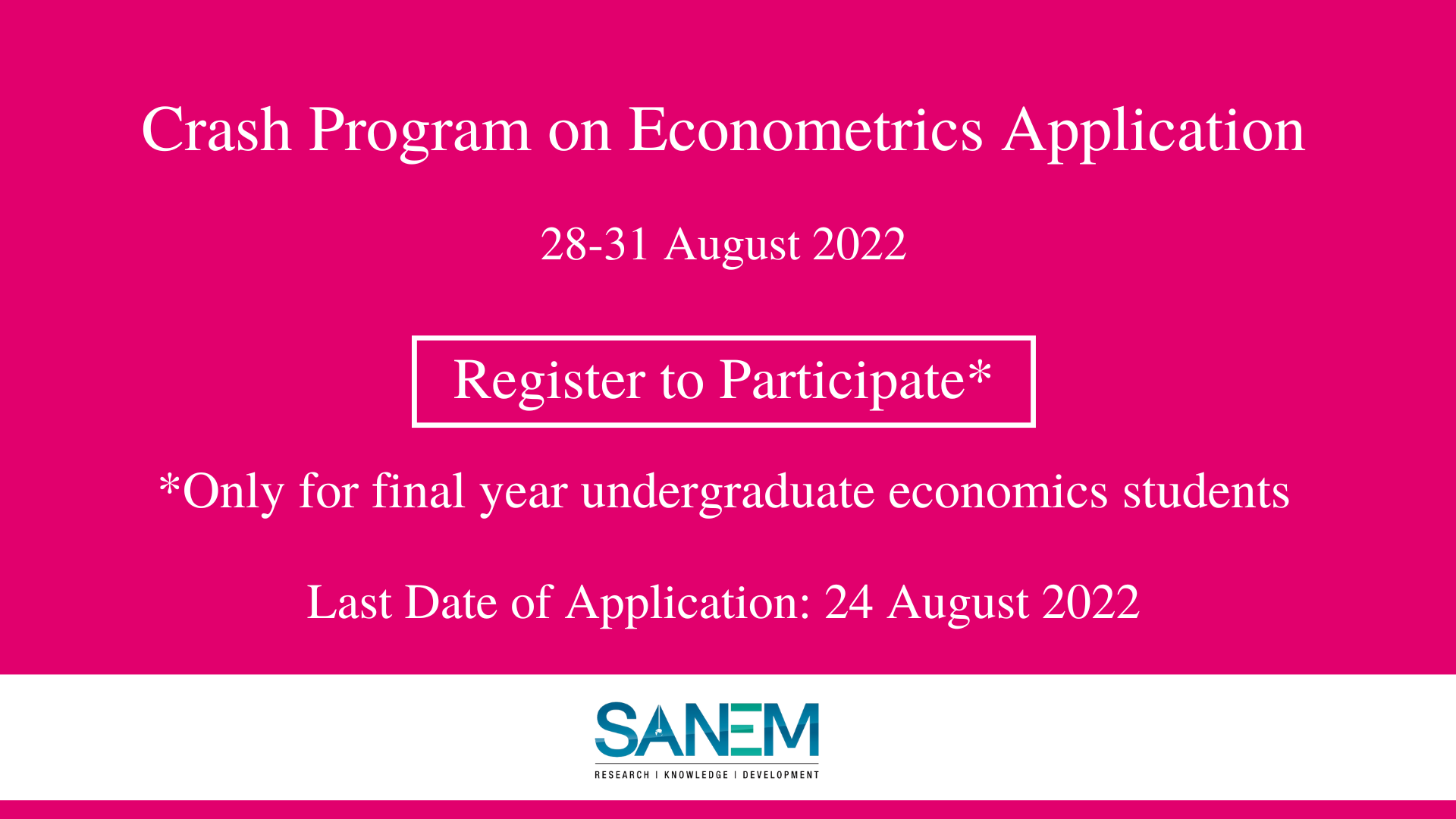 Crash Program on Econometrics Application

28-31 August 2022

Register to Participate*

*Only for final year undergraduate economics students

Last Date of Application: 24 August 2022

SANEM

RESEARCH | KNOWLEDGE | DEVELOPMENT